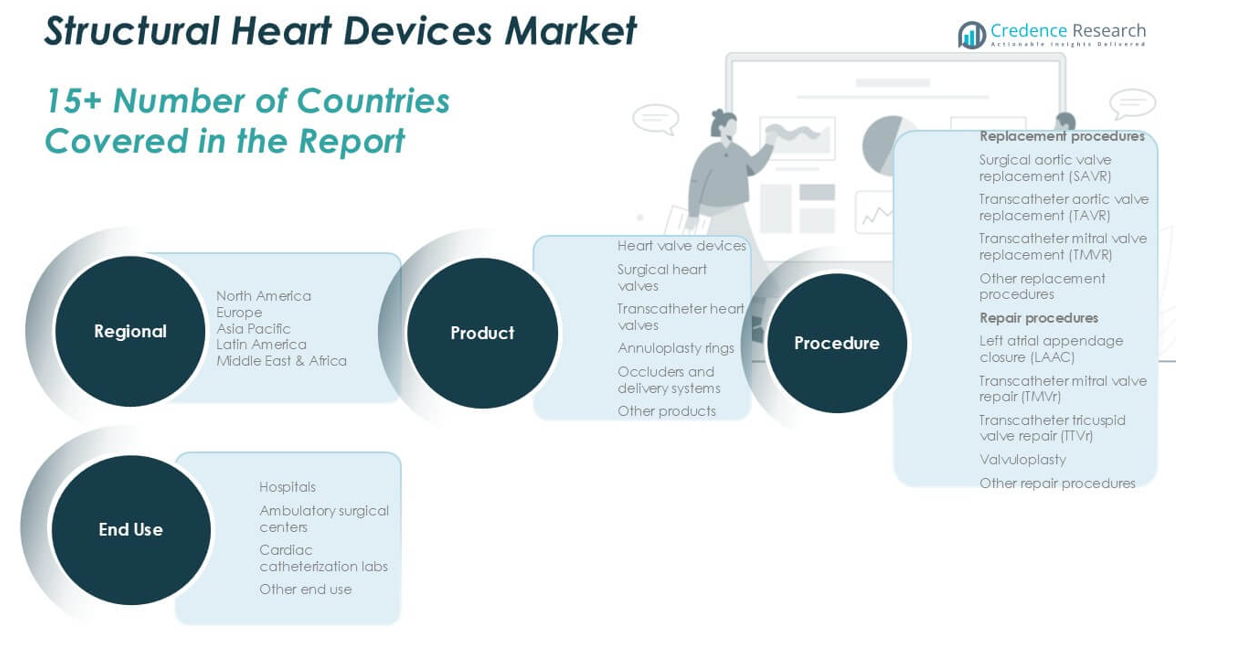 Structural Heart Devices Market

Credence Research
Actionable Insights Delivered

15+ Number of Countries Covered in the Report

Regional

North America
Europe
Asia Pacific
Latin America
Middle East & Africa

Product

Heart valve devices
Surgical heart valves
Transcatheter heart valves
Annuloplasty rings
Occluders and delivery systems
Other products

Procedure

Replacement procedures
Surgical aortic valve replacement (SAVR)
Transcatheter aortic valve replacement (TAVR)
Transcatheter mitral valve replacement (TMVR)
Other replacement procedures
Repair procedures
Left atrial appendage closure (LAAC)
Transcatheter mitral valve repair (TMVr)
Transcatheter tricuspid valve repair (TTVr)
Valvuloplasty
Other repair procedures

End Use

Hospitals
Ambulatory surgical centers
Cardiac catheterization labs
Other end use